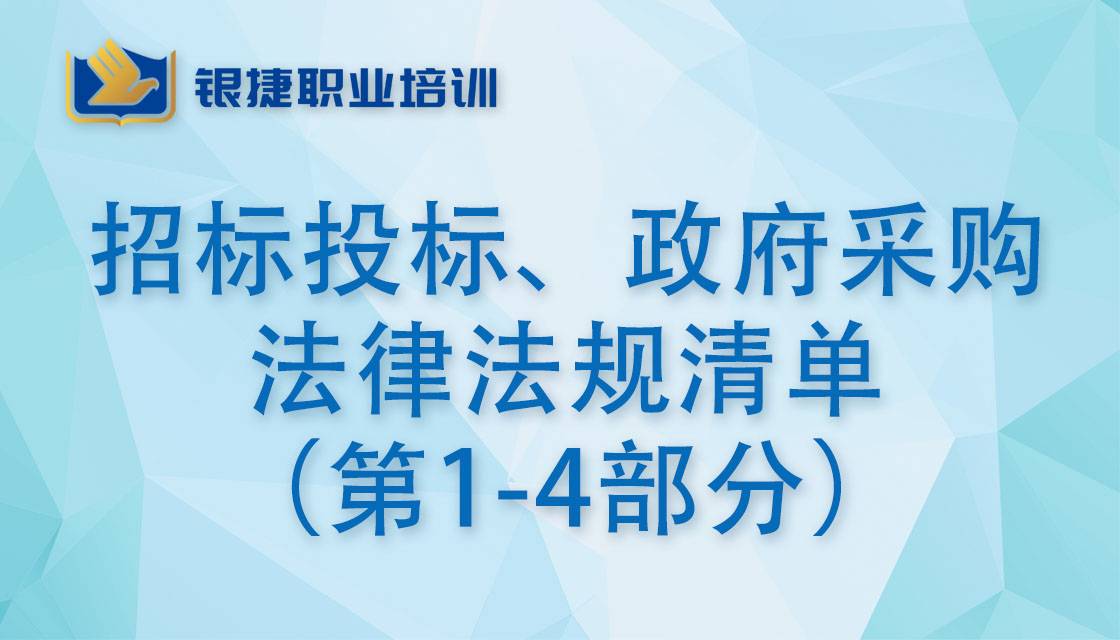 银捷职业培训

招标投标、政府采购
法律法规清单
（第1-4部分）